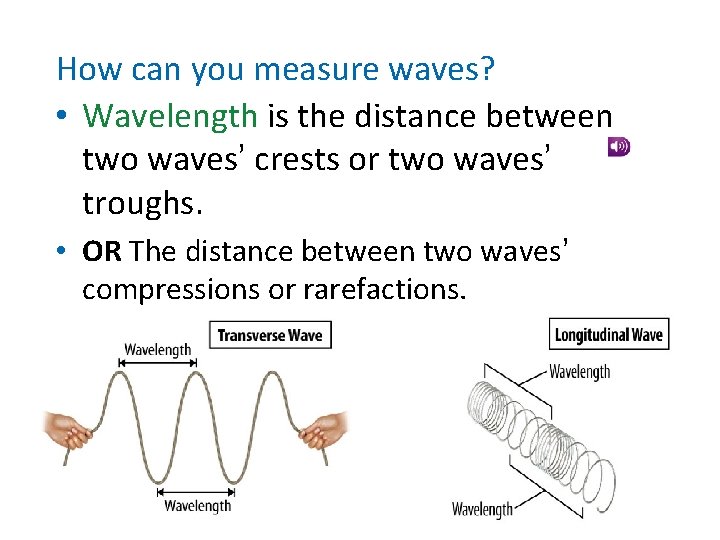 How can you measure waves?

• Wavelength is the distance between two waves' crests or two waves' troughs.

• OR The distance between two waves' compressions or rarefactions.

Transverse Wave

Wavelength

Wavelength

Longitudinal Wave

Wavelength

Wavelength